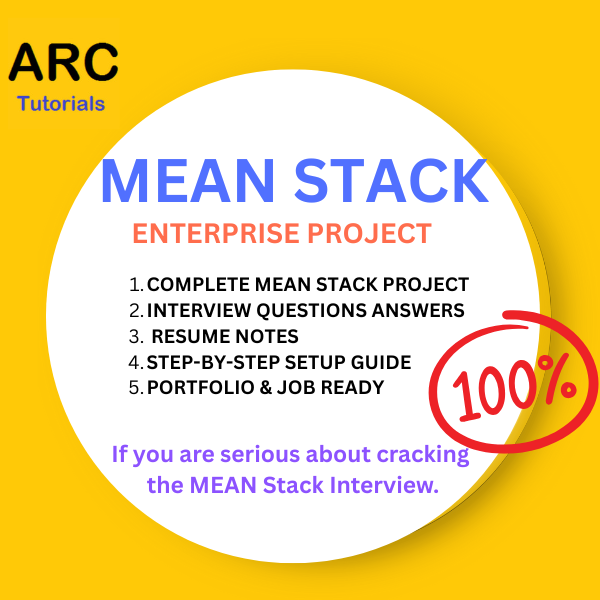 ARC
Tutorials

MEAN STACK
ENTERPRISE PROJECT

1. COMPLETE MEAN STACK PROJECT
2. INTERVIEW QUESTIONS ANSWERS
3. RESUME NOTES
4. STEP-BY-STEP SETUP GUIDE
5. PORTFOLIO & JOB READY

100%

If you are serious about cracking the MEAN Stack Interview.